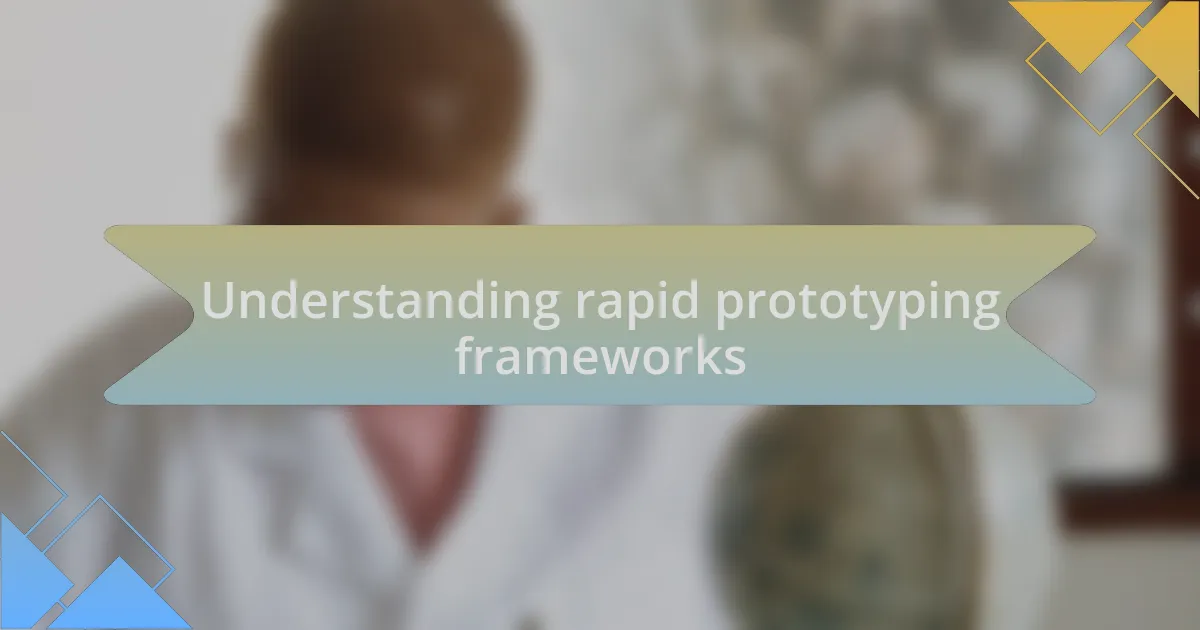 Understanding rapid prototyping frameworks